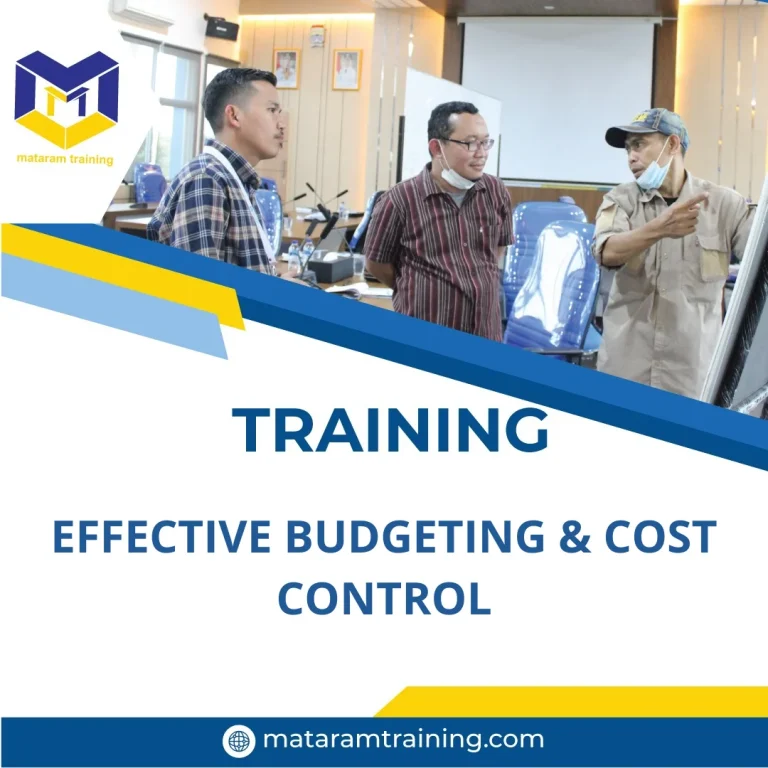 mataram training

TRAINING

EFFECTIVE BUDGETING & COST CONTROL

mataramtraining.com